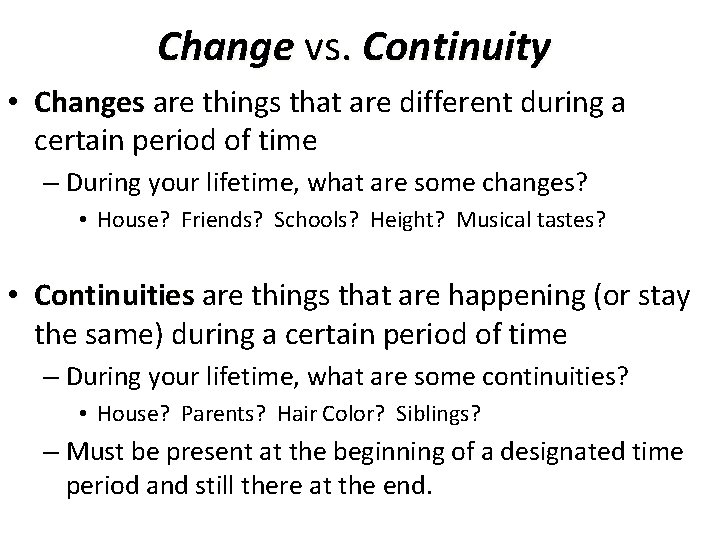 Change vs. Continuity

• Changes are things that are different during a certain period of time
– During your lifetime, what are some changes?
• House? Friends? Schools? Height? Musical tastes?

• Continuities are things that are happening (or stay the same) during a certain period of time
– During your lifetime, what are some continuities?
• House? Parents? Hair Color? Siblings?
– Must be present at the beginning of a designated time period and still there at the end.